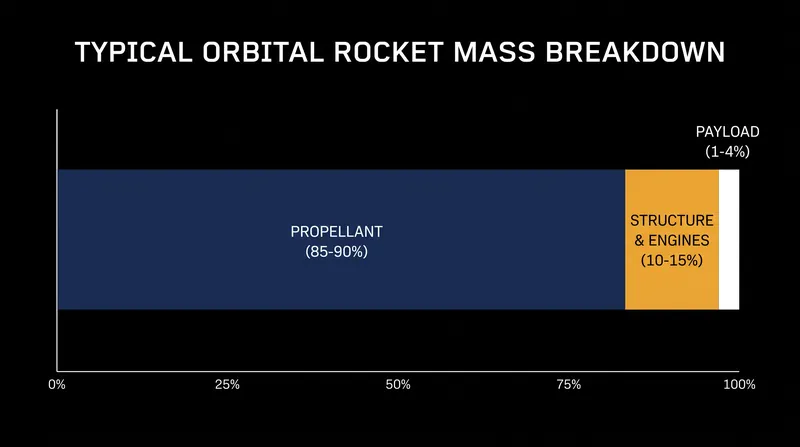 TYPICAL ORBITAL ROCKET MASS BREAKDOWN

PAYLOAD
(1-4%)

PROPELLANT
(85-90%)

STRUCTURE
& ENGINES
(10-15%)

0%
25%
50%
75%
100%